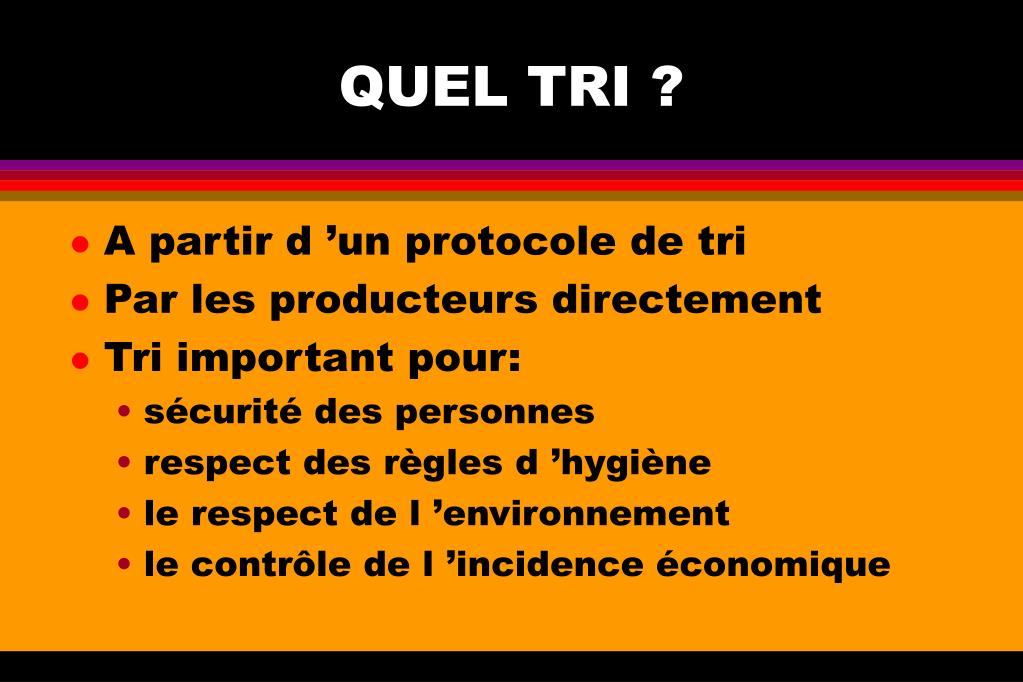 QUEL TRI ?

- A partir d ’un protocole de tri
- Par les producteurs directement
- Tri important pour:
  - sécurité des personnes
  - respect des règles d ’hygiène
  - le respect de l ’environnement
  - le contrôle de l ’incidence économique